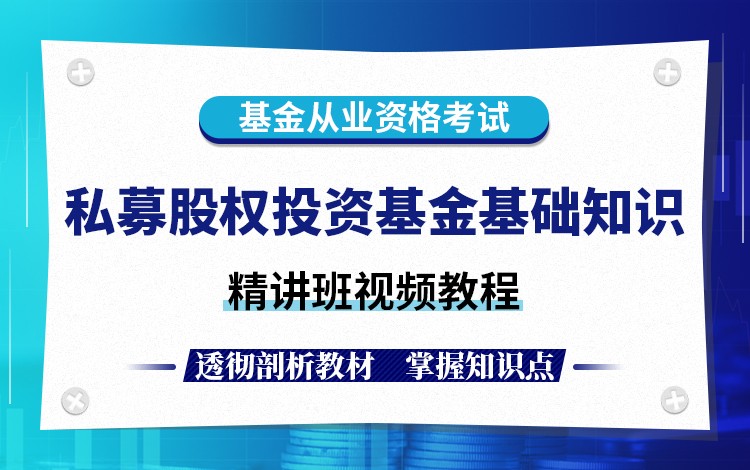 基金从业资格考试

私募股权投资基金基础知识

精讲班视频教程

透彻剖析教材　掌握知识点